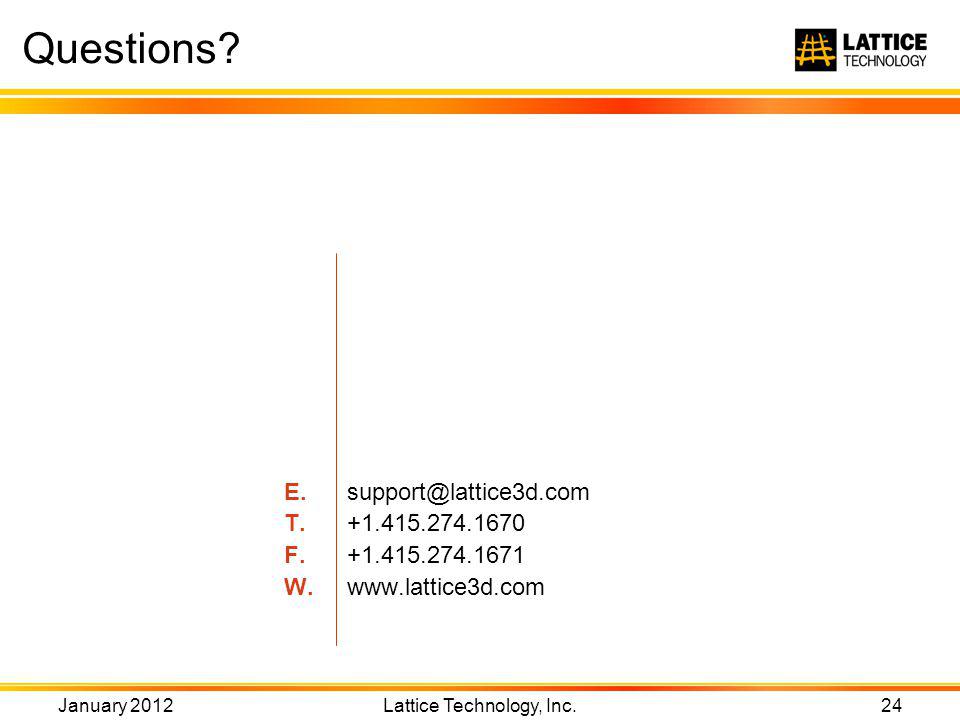 Questions?

LATTICE TECHNOLOGY

E. support@lattice3d.com
T. +1.415.274.1670
F. +1.415.274.1671
W. www.lattice3d.com

January 2012 Lattice Technology, Inc. 24